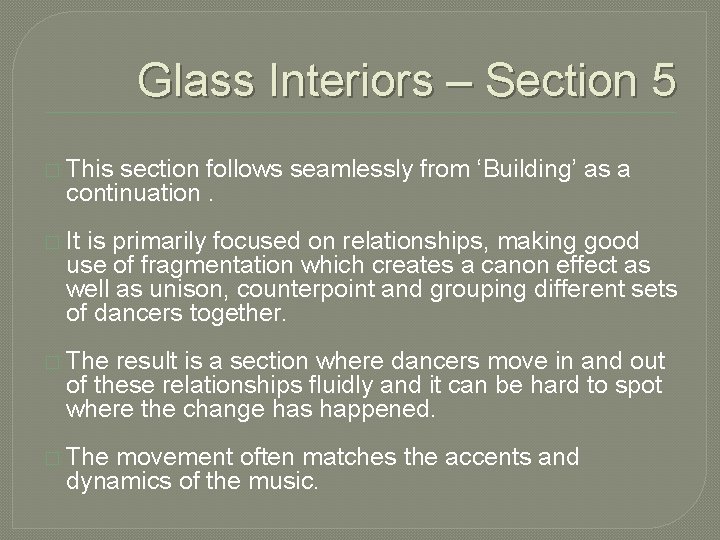 Glass Interiors – Section 5

This section follows seamlessly from ‘Building’ as a continuation .

It is primarily focused on relationships, making good use of fragmentation which creates a canon effect as well as unison, counterpoint and grouping different sets of dancers together.

The result is a section where dancers move in and out of these relationships fluidly and it can be hard to spot where the change has happened.

The movement often matches the accents and dynamics of the music.